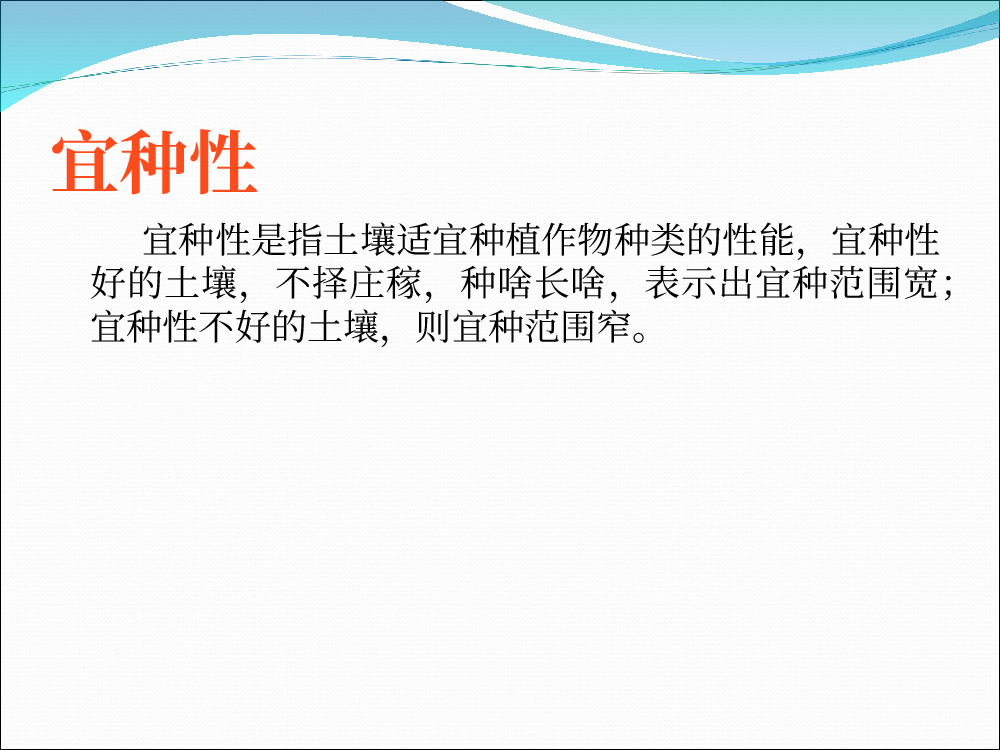 宜种性

宜种性是指土壤适宜种植作物种类的性能，宜种性好的土壤，不择庄稼，种啥长啥，表示出宜种范围宽；宜种性不好的土壤，则宜种范围窄。